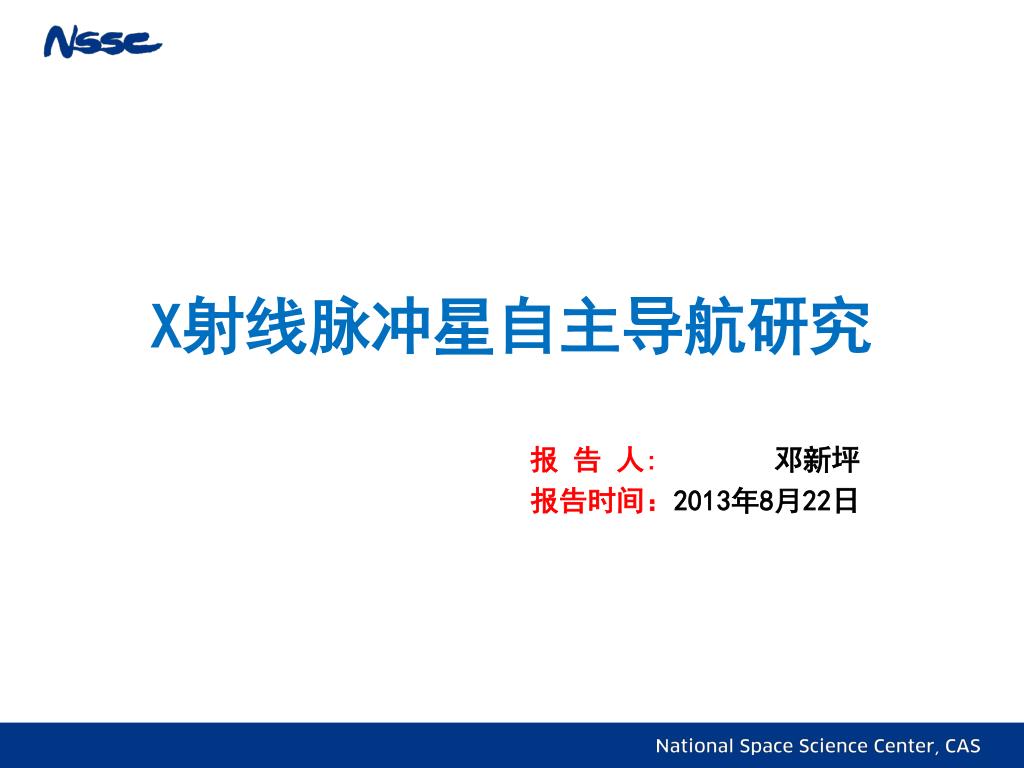 NSSC

X射线脉冲星自主导航研究

报 告 人: 邓新坪
报告时间：2013年8月22日

National Space Science Center, CAS